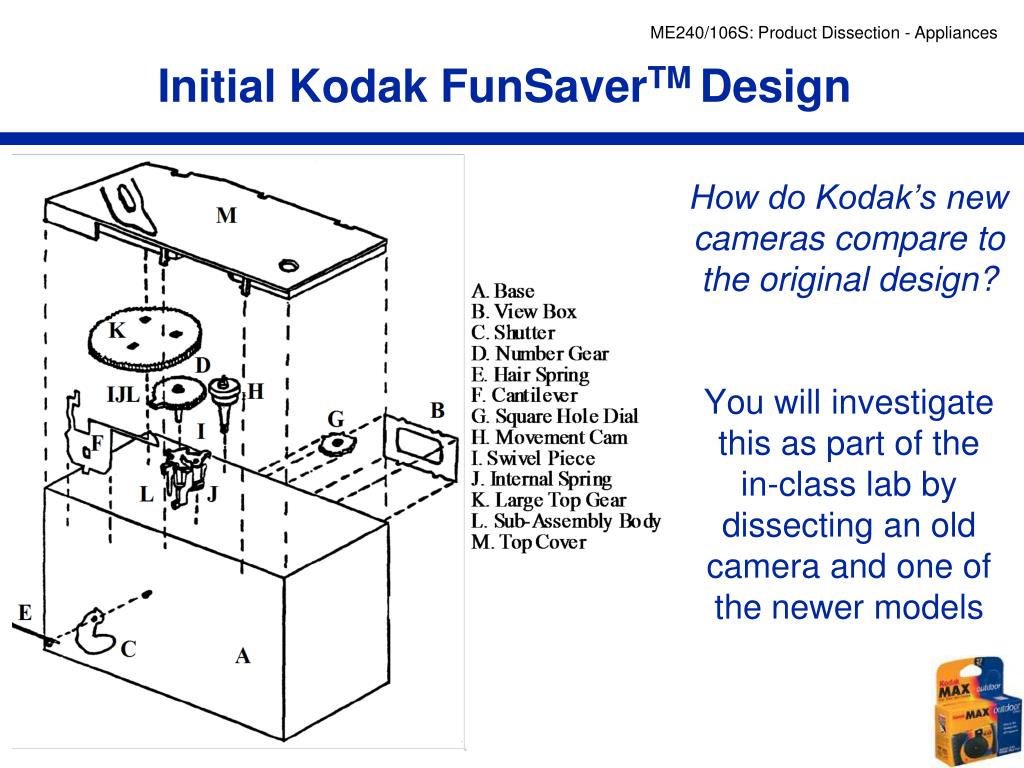 ME240/106S: Product Dissection - Appliances

Initial Kodak FunSaver$^{TM}$ Design

M
K
D
IJL
H
G
B
F
I
L
J
E
C
A

A. Base
B. View Box
C. Shutter
D. Number Gear
E. Hair Spring
F. Cantilever
G. Square Hole Dial
H. Movement Cam
I. Swivel Piece
J. Internal Spring
K. Large Top Gear
L. Sub-Assembly Body
M. Top Cover

How do Kodak's new cameras compare to the original design?

You will investigate this as part of the in-class lab by dissecting an old camera and one of the newer models

Kodak MAX outdoor
Kodak MAX outdoor